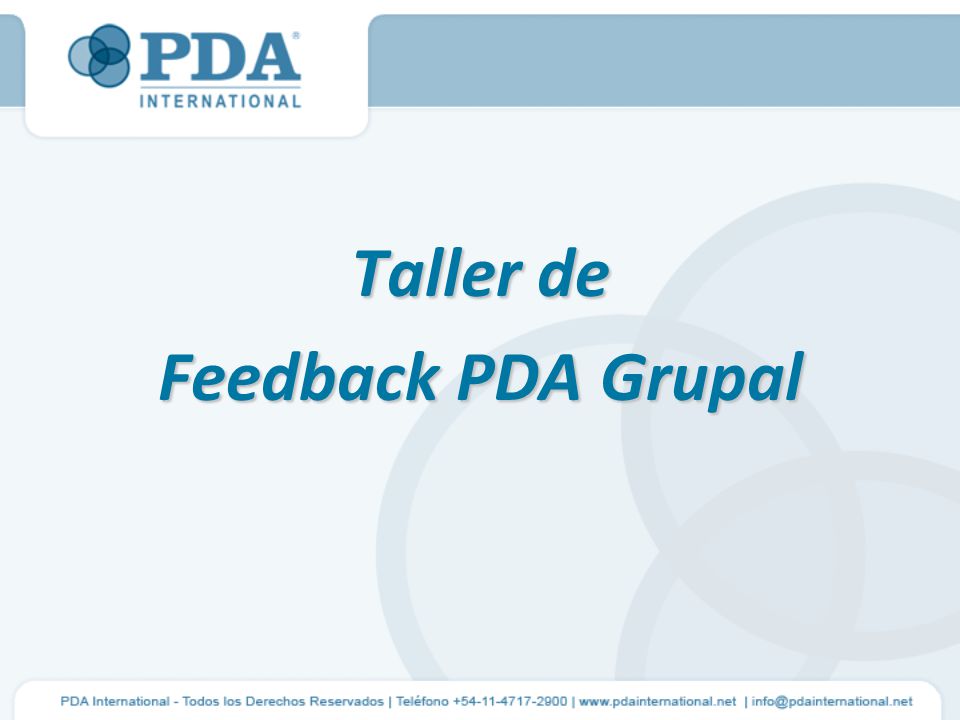 PDA®
INTERNATIONAL

Taller de
Feedback PDA Grupal

PDA International - Todos los Derechos Reservados | Teléfono +54-11-4717-2900 | www.pdainternational.net | info@pdainternational.net